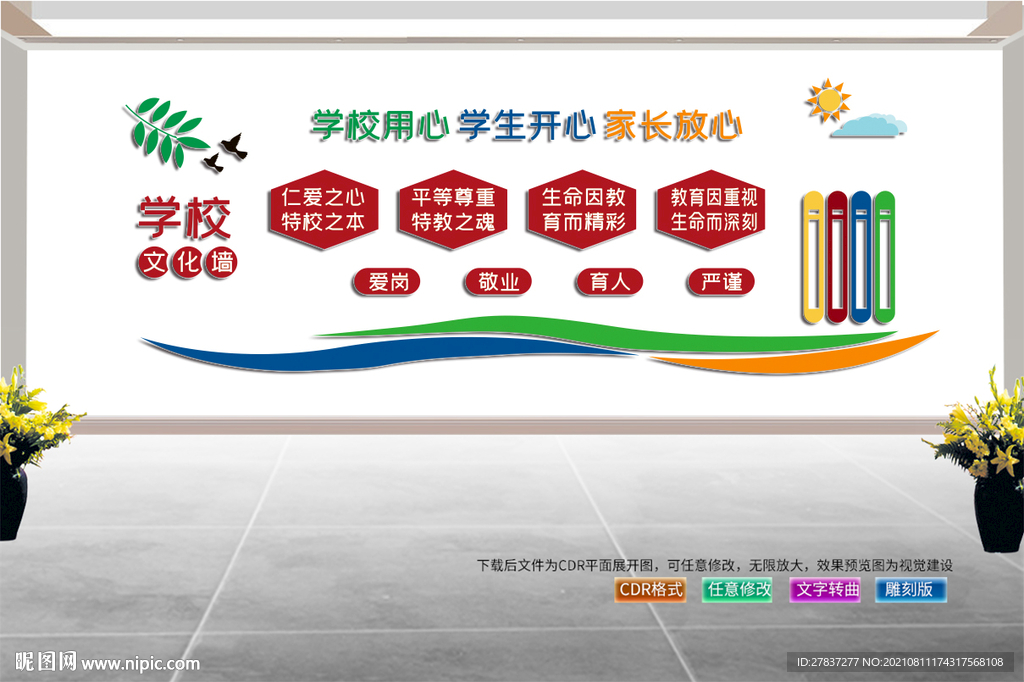 学校用心 学生开心 家长放心

学校
文化墙

仁爱之心
特校之本

平等尊重
特教之魂

生命因教
育而精彩

教育因重视
生命而深刻

爱岗

敬业

育人

严谨

下载后文件为CDR平面展开图，可任意修改，无限放大，效果预览图为视觉建设

CDR格式

任意修改

文字转曲

雕刻版

昵图网 www.nipic.com

ID:27837277 NO:20210811174317568108